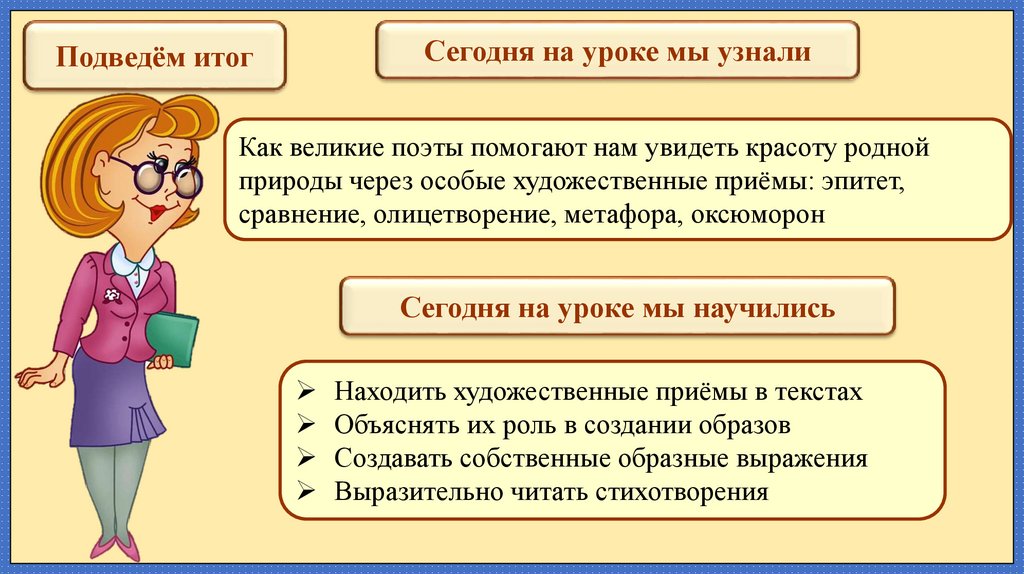 Подведём итог

Сегодня на уроке мы узнали

Как великие поэты помогают нам увидеть красоту родной природы через особые художественные приёмы: эпитет, сравнение, олицетворение, метафора, оксюморон

Сегодня на уроке мы научились

➢ Находить художественные приёмы в текстах
➢ Объяснять их роль в создании образов
➢ Создавать собственные образные выражения
➢ Выразительно читать стихотворения